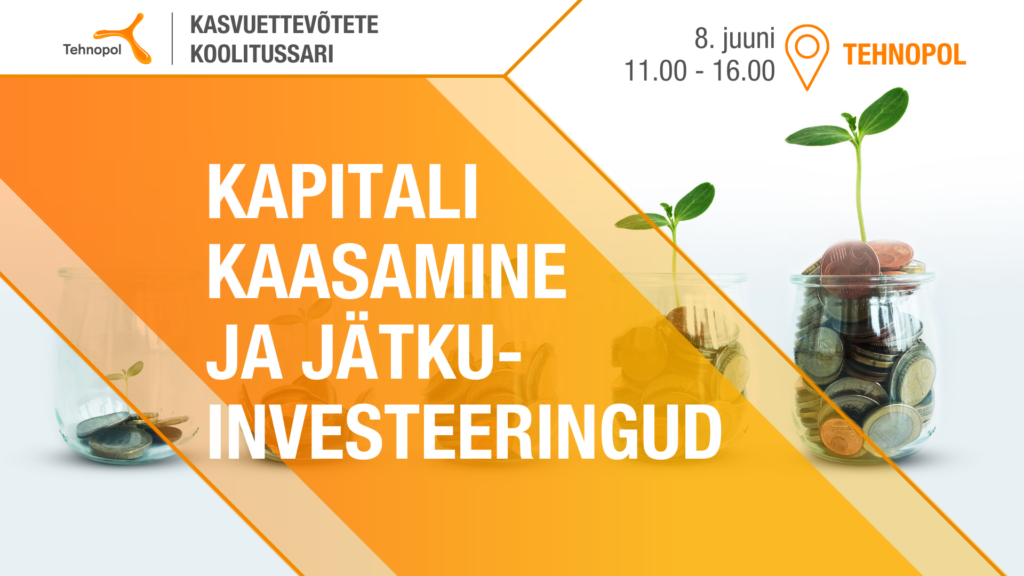 Tehnopol

KASVUETTEVÕTETE KOOLITUSSARI

8. juuni
11.00 - 16.00

TEHNOPOL

KAPITALI KAASAMINE JA JÄTKU-INVESTEERINGUD